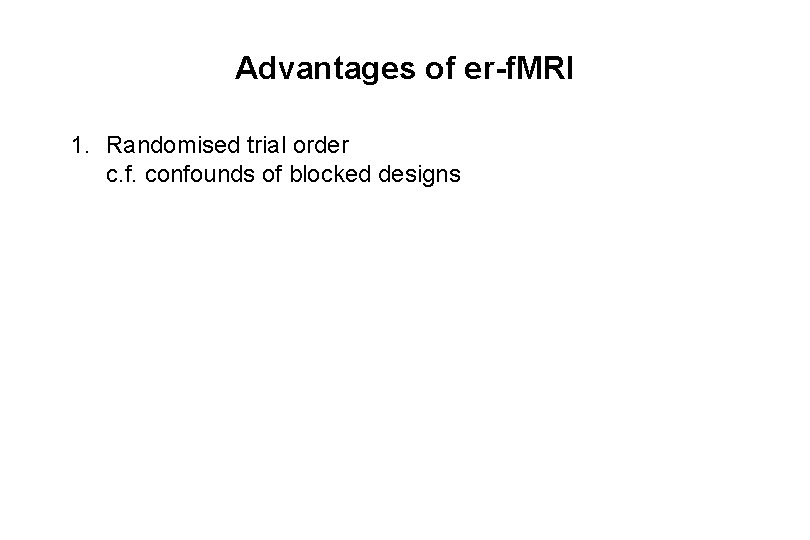 Advantages of er-fMRI

1. Randomised trial order
c.f. confounds of blocked designs